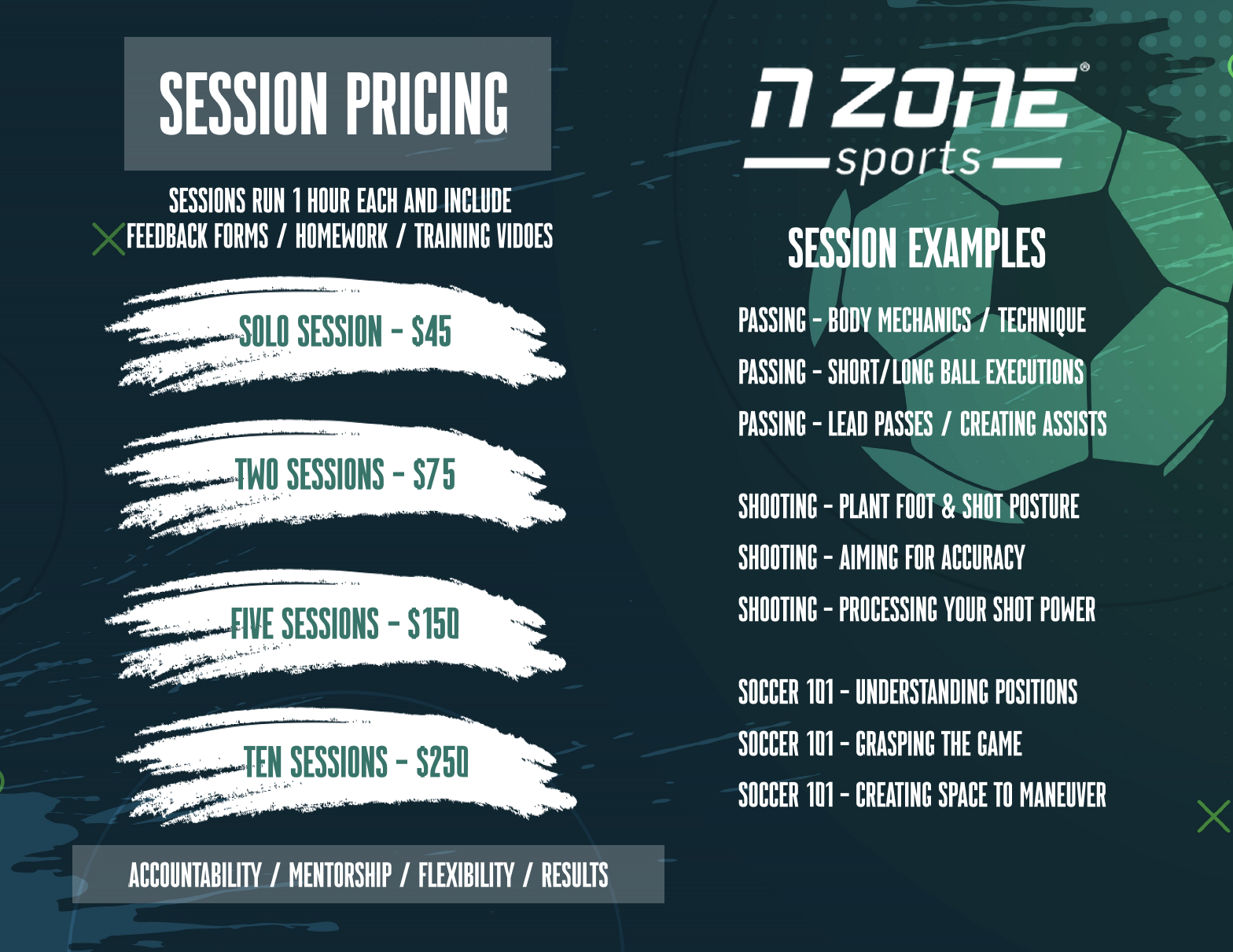 SESSION PRICING

SESSIONS RUN 1 HOUR EACH AND INCLUDE FEEDBACK FORMS / HOMEWORK / TRAINING VIDOES

SOLO SESSION - $45

TWO SESSIONS - $75

FIVE SESSIONS - $150

TEN SESSIONS - $250

ACCOUNTABILITY / MENTORSHIP / FLEXIBILITY / RESULTS

N ZONE®
sports

SESSION EXAMPLES

PASSING - BODY MECHANICS / TECHNIQUE
PASSING - SHORT/LONG BALL EXECUTIONS
PASSING - LEAD PASSES / CREATING ASSISTS

SHOOTING - PLANT FOOT & SHOT POSTURE
SHOOTING - AIMING FOR ACCURACY
SHOOTING - PROCESSING YOUR SHOT POWER

SOCCER 101 - UNDERSTANDING POSITIONS
SOCCER 101 - GRASPING THE GAME
SOCCER 101 - CREATING SPACE TO MANEUVER